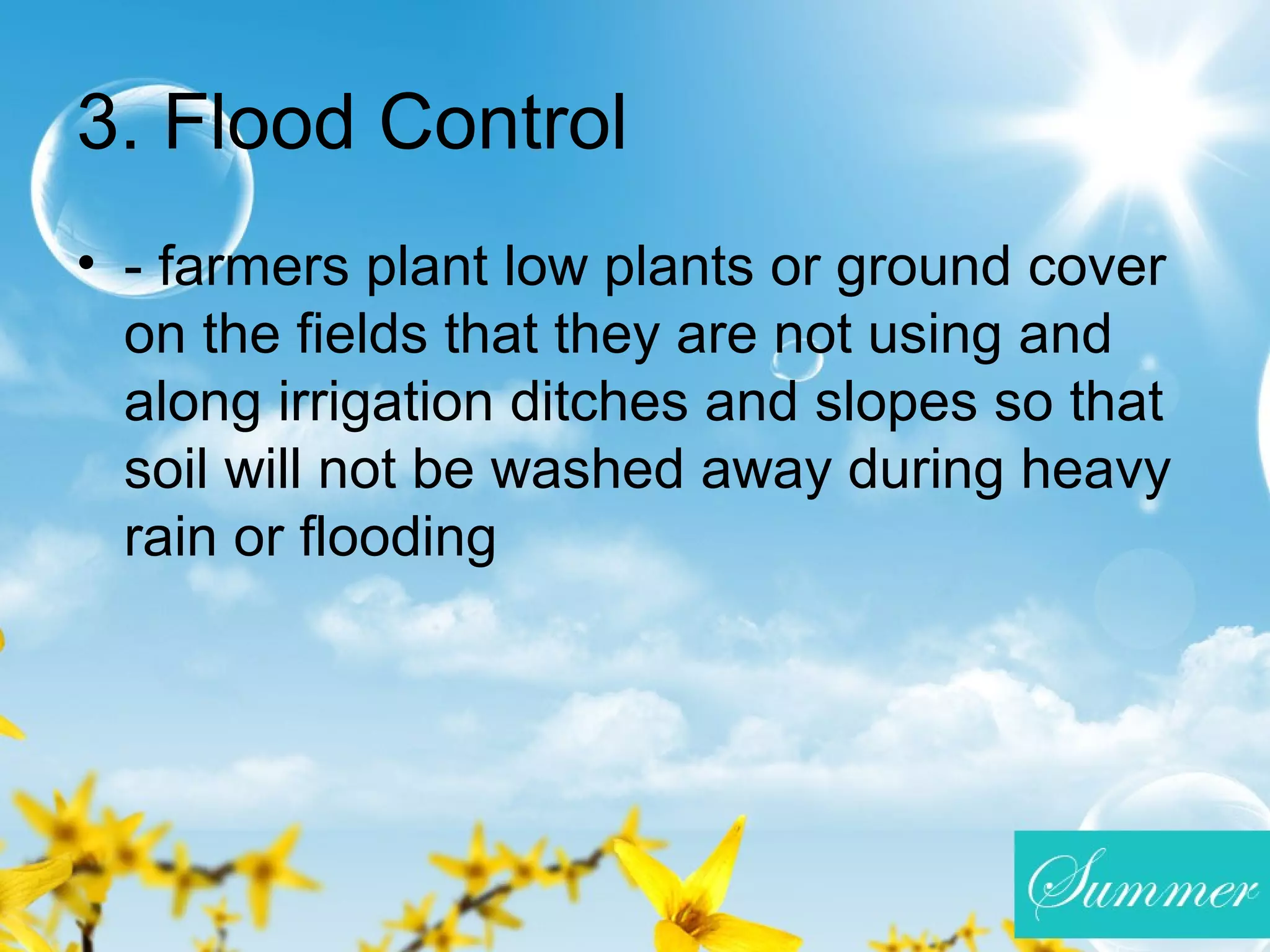 3. Flood Control

• - farmers plant low plants or ground cover on the fields that they are not using and along irrigation ditches and slopes so that soil will not be washed away during heavy rain or flooding

Summer